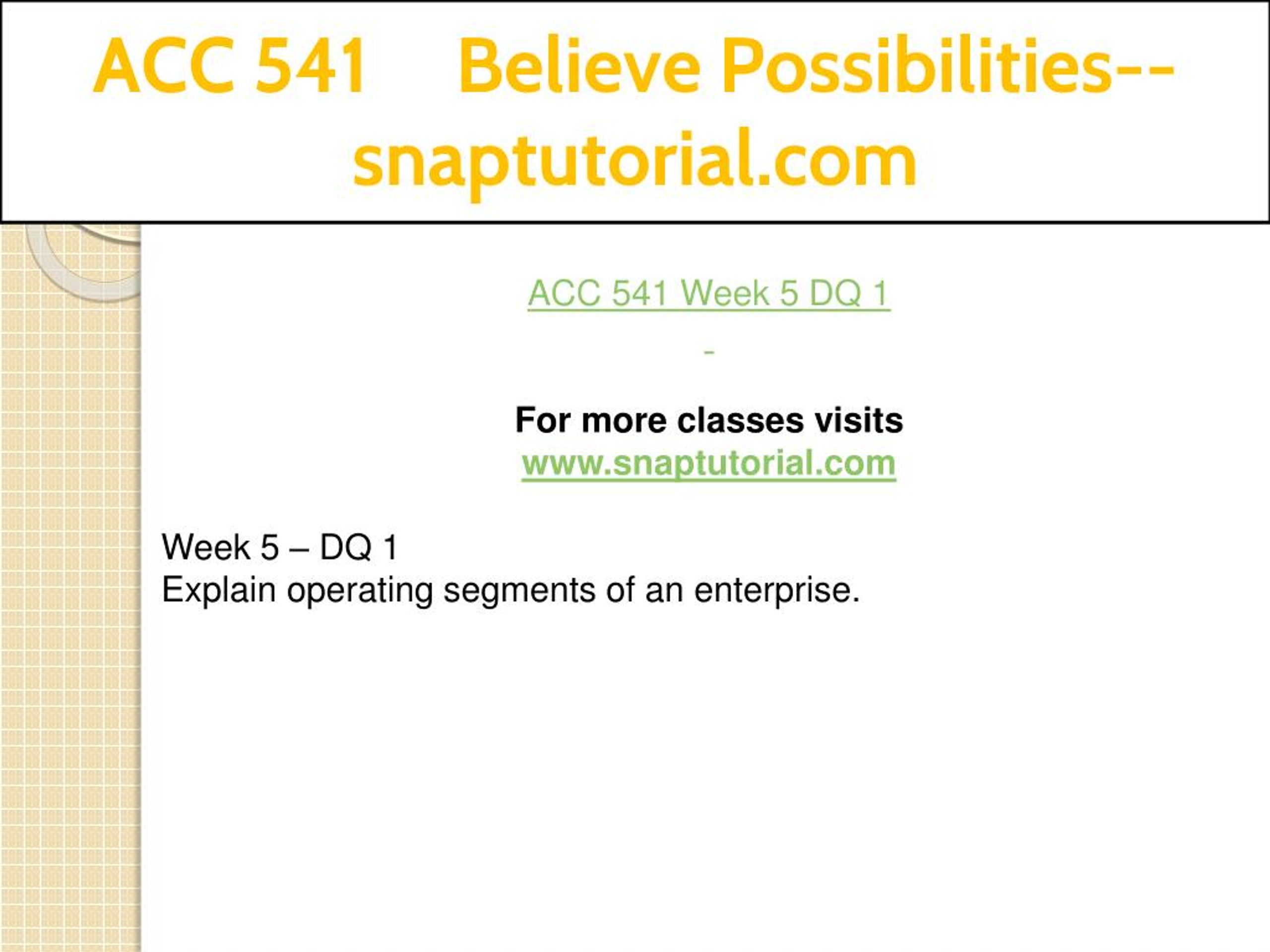 ACC 541 Believe Possibilities--snaptutorial.com

ACC 541 Week 5 DQ 1

-

For more classes visits
www.snaptutorial.com

Week 5 – DQ 1
Explain operating segments of an enterprise.